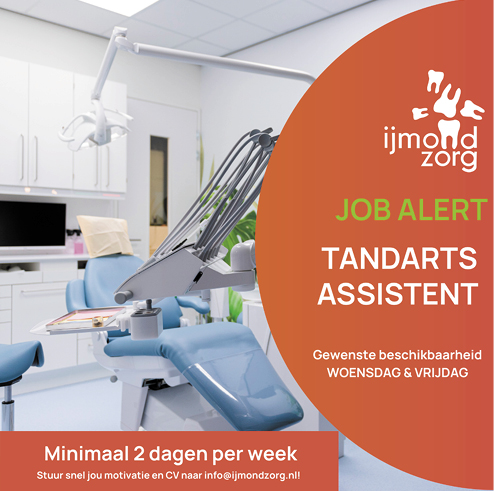 ijmond zorg

JOB ALERT

TANDARTS ASSISTENT

Gewenste beschikbaarheid
WOENSDAG & VRIJDAG

Minimaal 2 dagen per week

Stuur snel jou motivatie en CV naar info@ijmondzorg.nl!